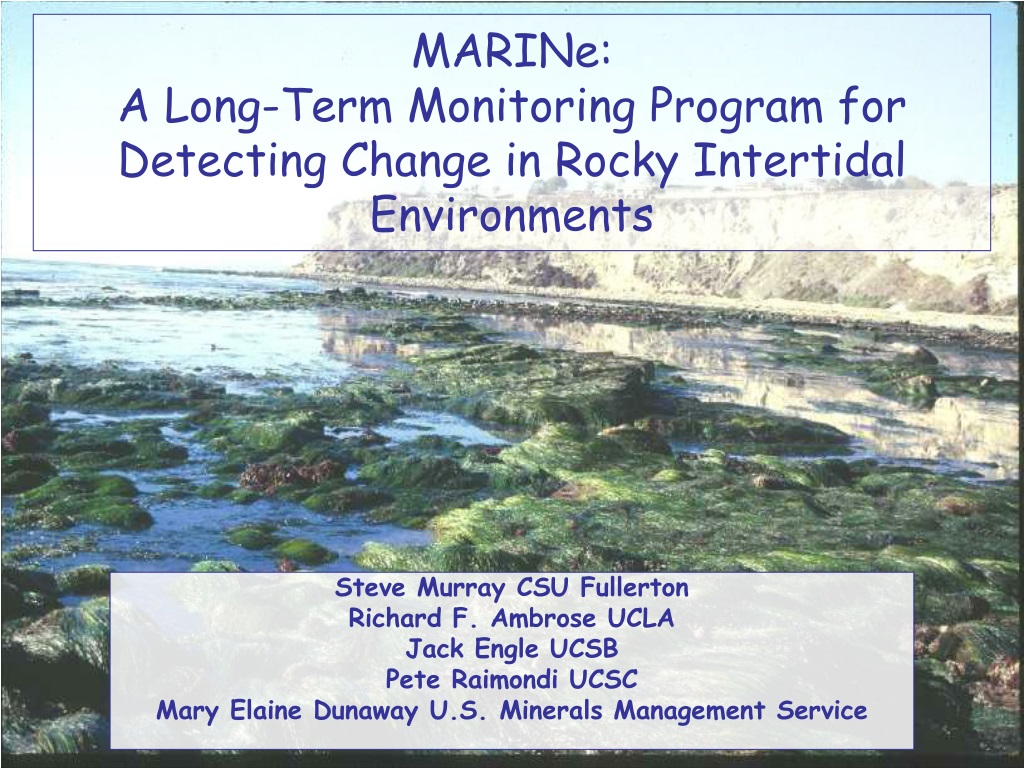 MARINe:
A Long-Term Monitoring Program for Detecting Change in Rocky Intertidal Environments

Steve Murray CSU Fullerton
Richard F. Ambrose UCLA
Jack Engle UCSB
Pete Raimondi UCSC
Mary Elaine Dunaway U.S. Minerals Management Service